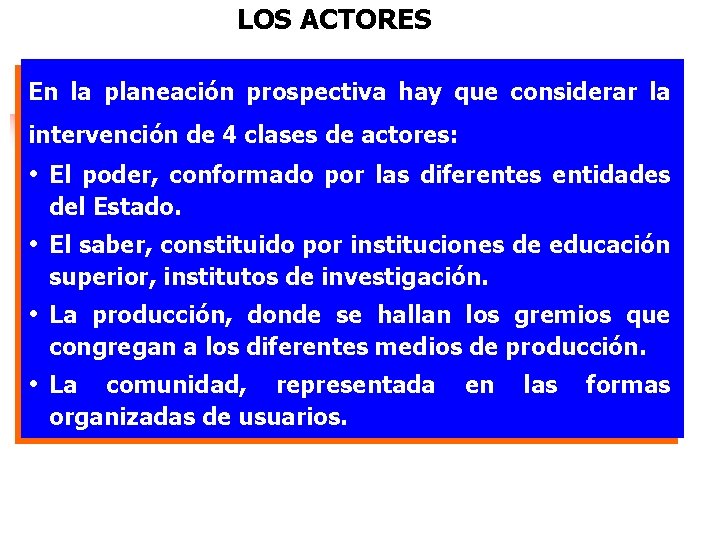 LOS ACTORES

En la planeación prospectiva hay que considerar la intervención de 4 clases de actores:

• El poder, conformado por las diferentes entidades del Estado.
• El saber, constituido por instituciones de educación superior, institutos de investigación.
• La producción, donde se hallan los gremios que congregan a los diferentes medios de producción.
• La comunidad, representada en las formas organizadas de usuarios.